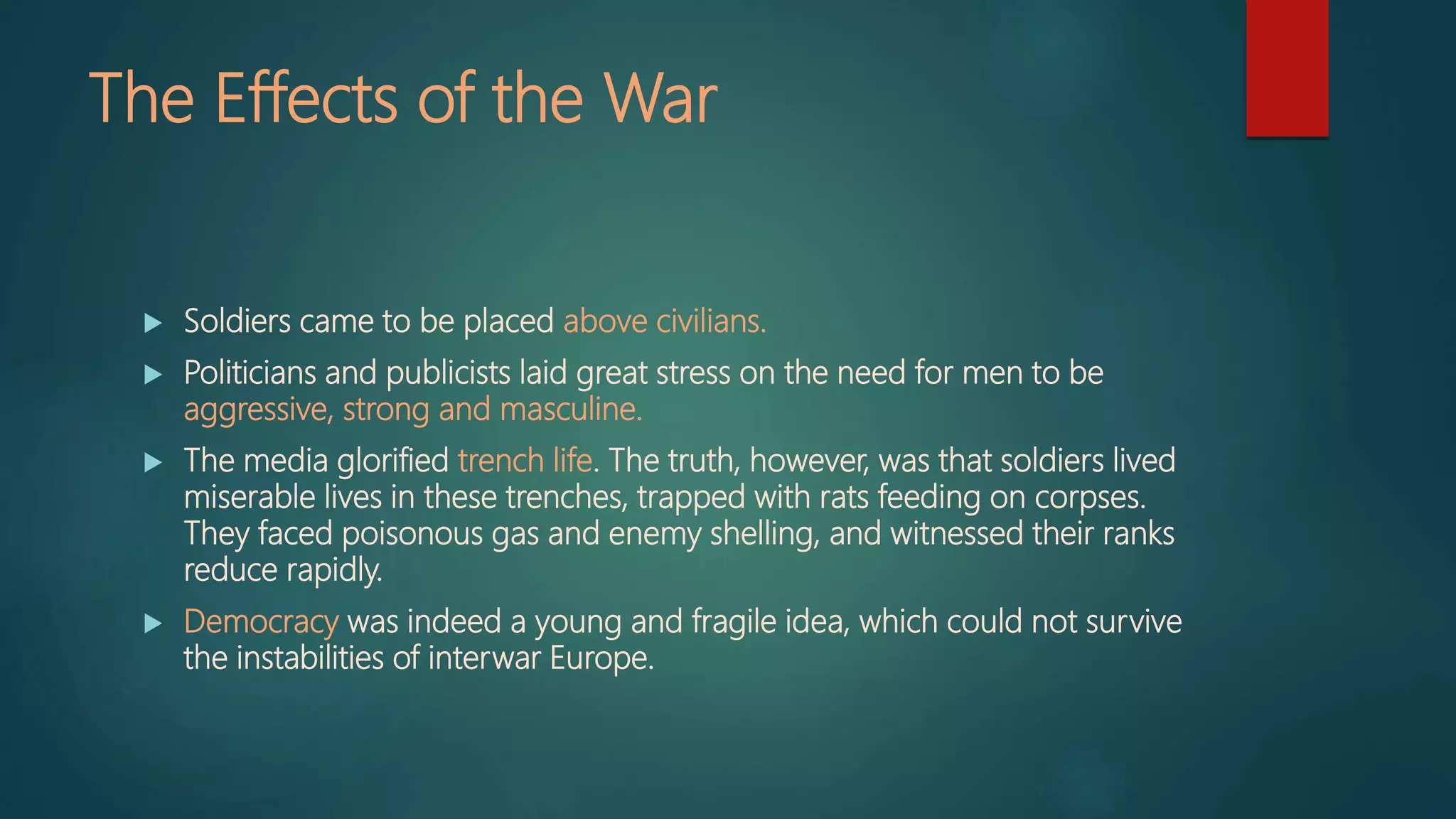 The Effects of the War

▶ Soldiers came to be placed above civilians.

▶ Politicians and publicists laid great stress on the need for men to be aggressive, strong and masculine.

▶ The media glorified trench life. The truth, however, was that soldiers lived miserable lives in these trenches, trapped with rats feeding on corpses. They faced poisonous gas and enemy shelling, and witnessed their ranks reduce rapidly.

▶ Democracy was indeed a young and fragile idea, which could not survive the instabilities of interwar Europe.